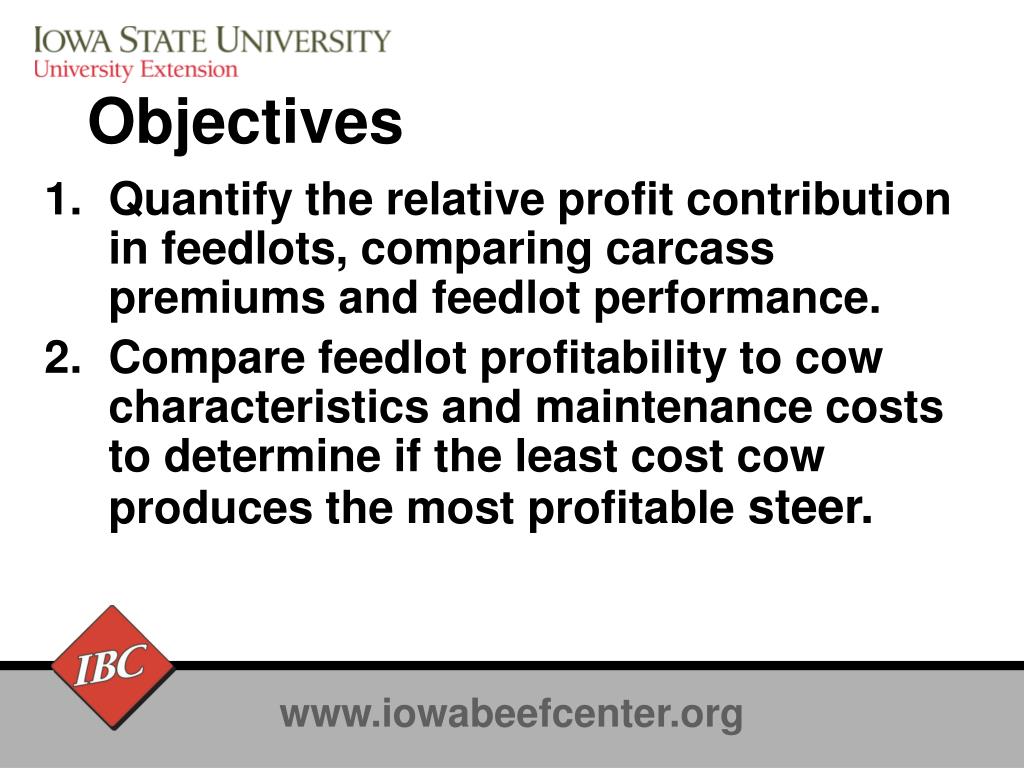 IOWA STATE UNIVERSITY
University Extension

Objectives

1. Quantify the relative profit contribution in feedlots, comparing carcass premiums and feedlot performance.
2. Compare feedlot profitability to cow characteristics and maintenance costs to determine if the least cost cow produces the most profitable steer.

IBC

www.iowabeefcenter.org